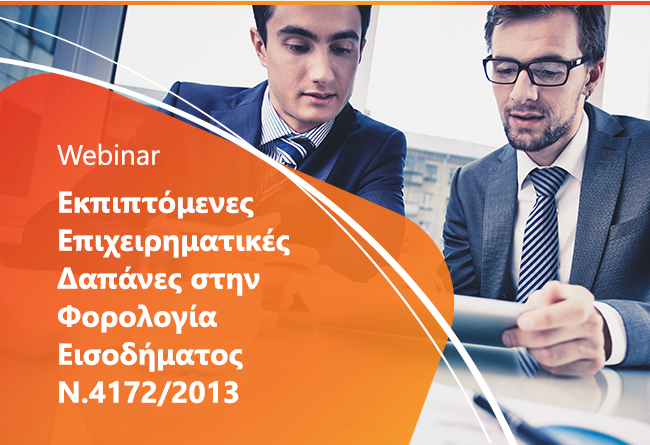 Webinar

Εκπιπτόμενες Επιχειρηματικές Δαπάνες στην Φορολογία Εισοδήματος Ν.4172/2013